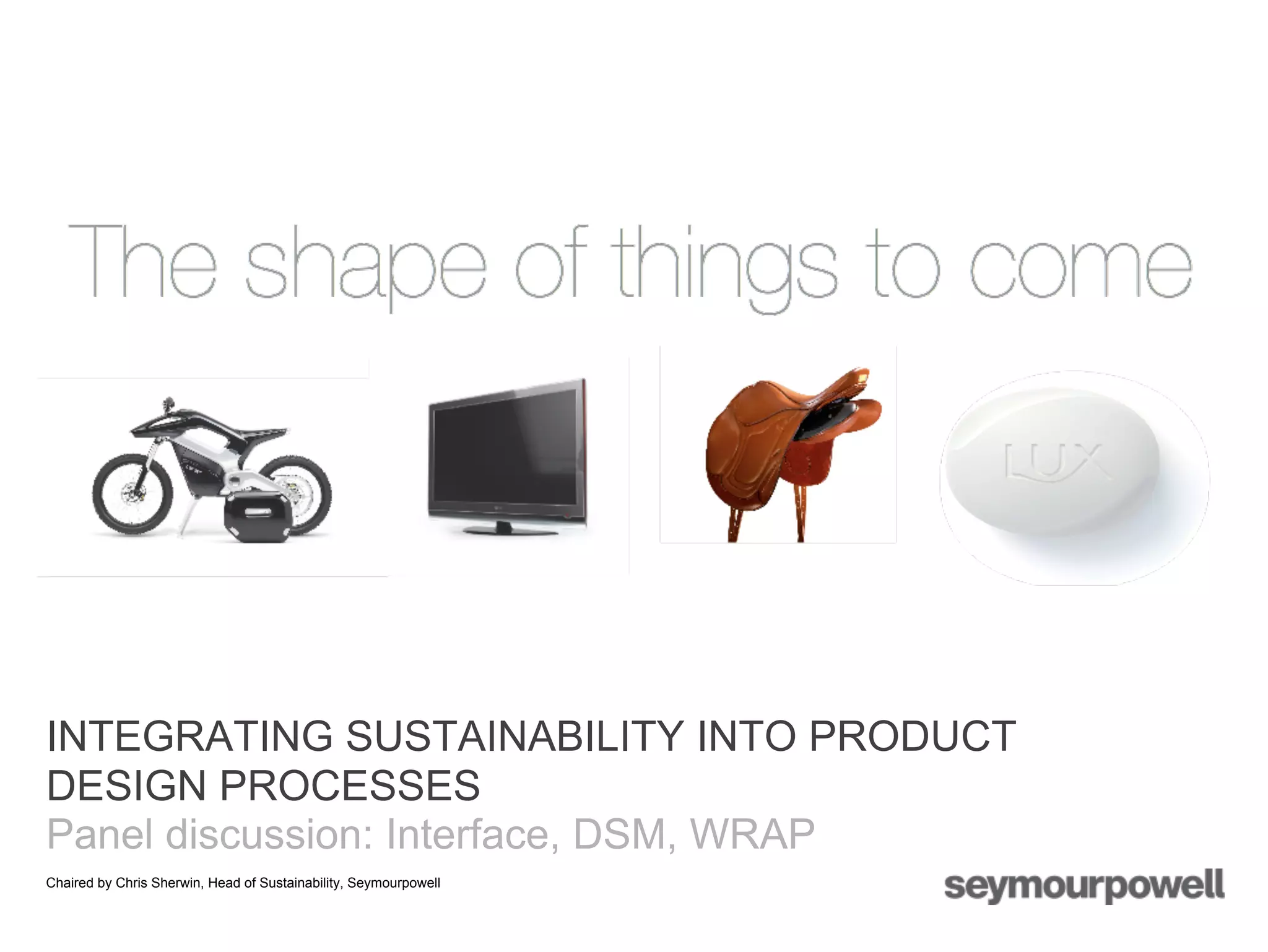 The shape of things to come

LUX

INTEGRATING SUSTAINABILITY INTO PRODUCT DESIGN PROCESSES

Panel discussion: Interface, DSM, WRAP

Chaired by Chris Sherwin, Head of Sustainability, Seymourpowell

seymourpowell